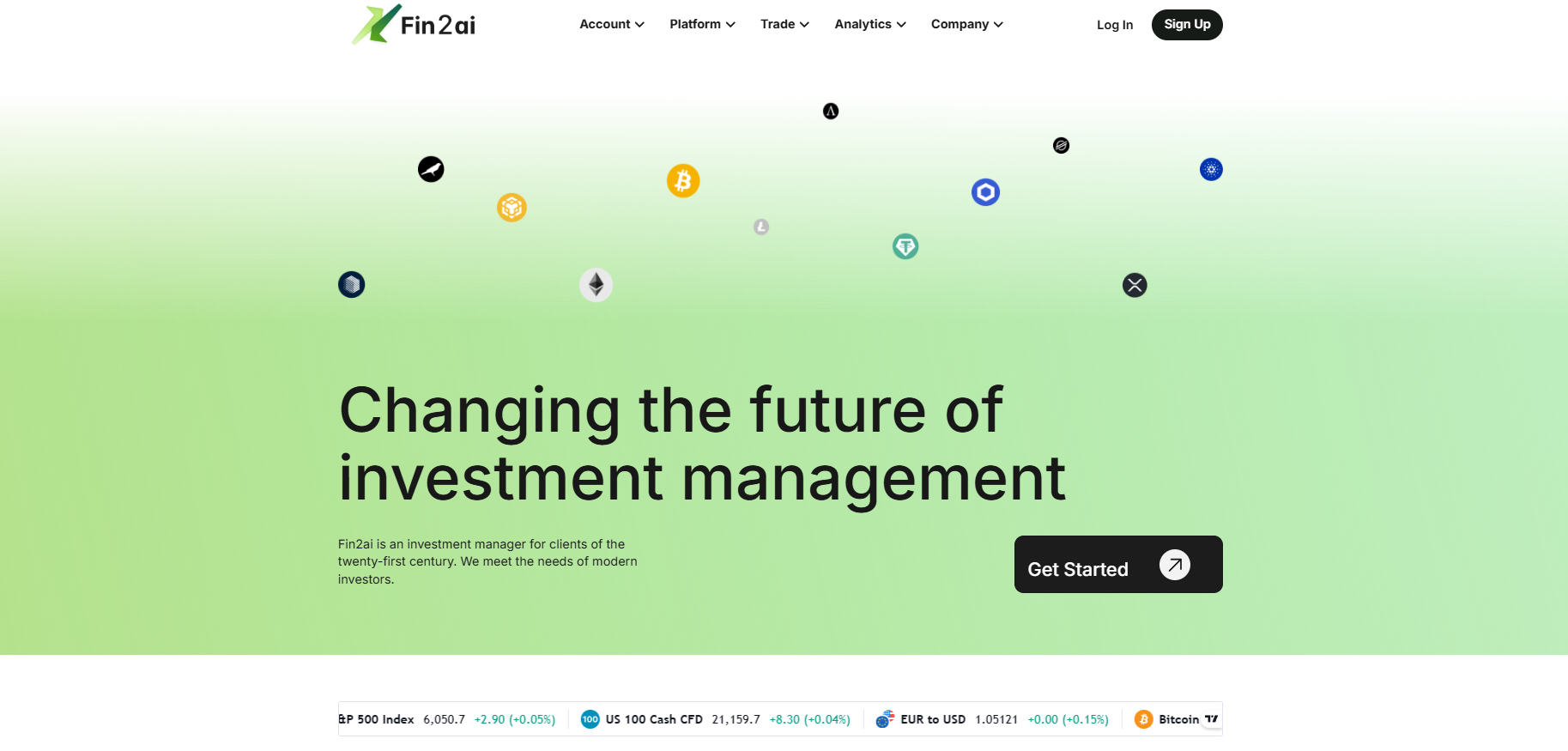 Fin2ai

Account Platform Trade Analytics Company

Log In Sign Up

Changing the future of investment management

Fin2ai is an investment manager for clients of the twenty-first century. We meet the needs of modern investors.

Get Started

&P 500 Index 6,050.7 +2.90 (+0.05%) 100 US 100 Cash CFD 21,159.7 +8.30 (+0.04%) EUR to USD 1.05121 +0.00 (+0.15%) Bitcoin